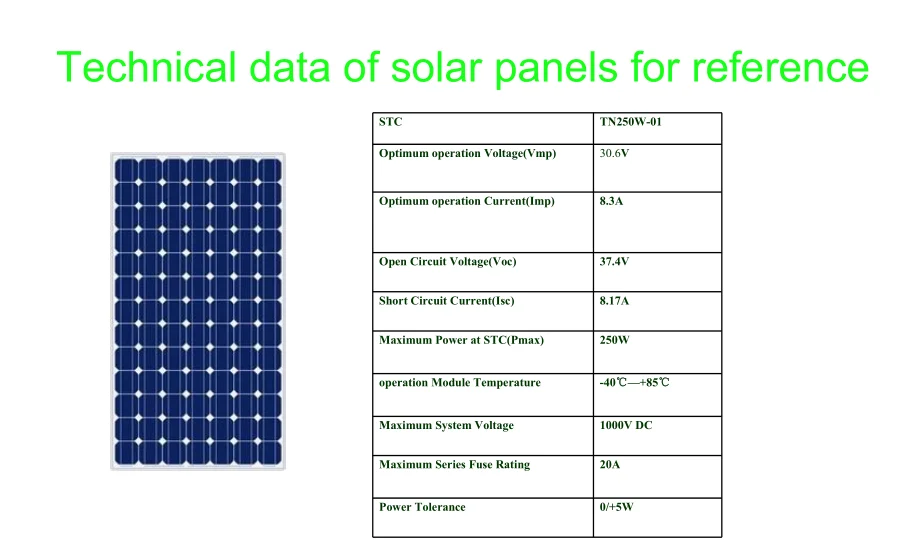 Technical data of solar panels for reference

| STC | TN250W-01 |
|---|---|
| Optimum operation Voltage(Vmp) | 30.6V |
| Optimum operation Current(Imp) | 8.3A |
| Open Circuit Voltage(Voc) | 37.4V |
| Short Circuit Current(Isc) | 8.17A |
| Maximum Power at STC(Pmax) | 250W |
| operation Module Temperature | -40℃—+85℃ |
| Maximum System Voltage | 1000V DC |
| Maximum Series Fuse Rating | 20A |
| Power Tolerance | 0/+5W |